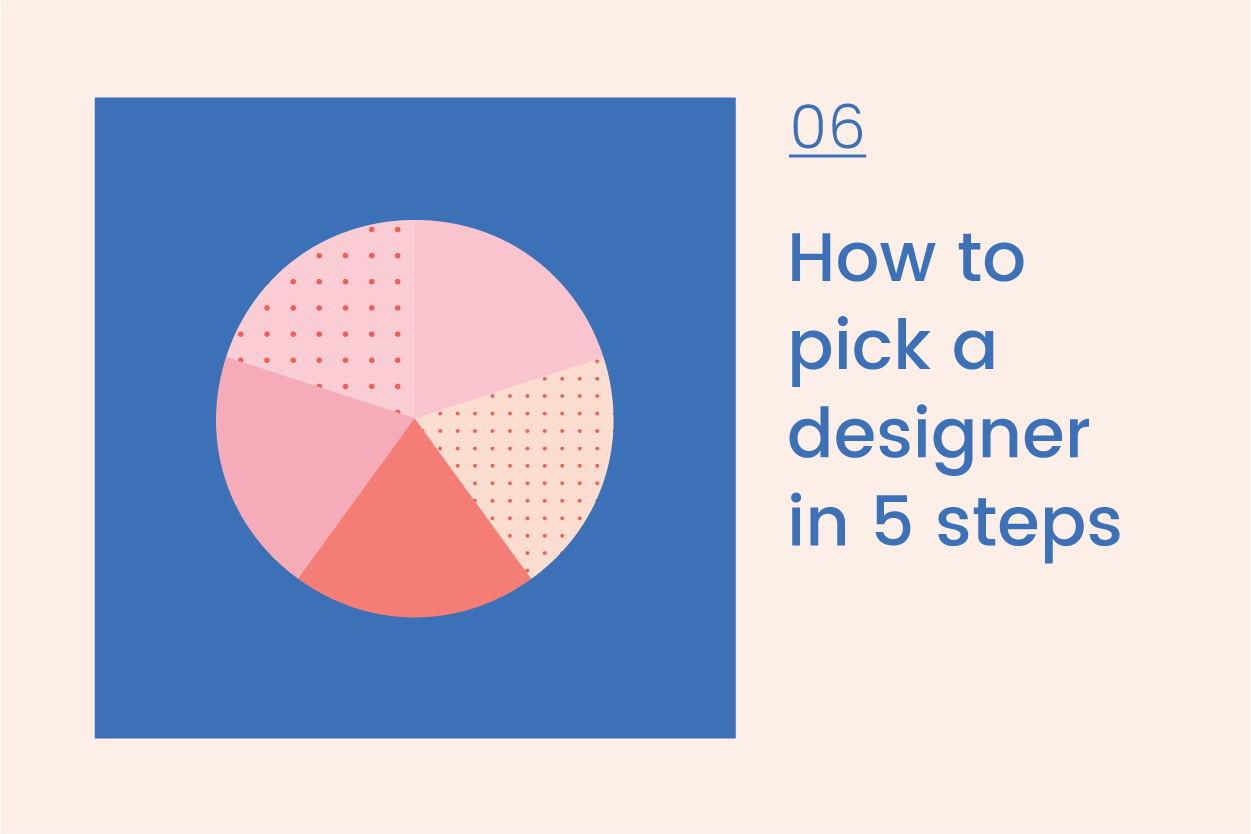 06

How to pick a designer in 5 steps